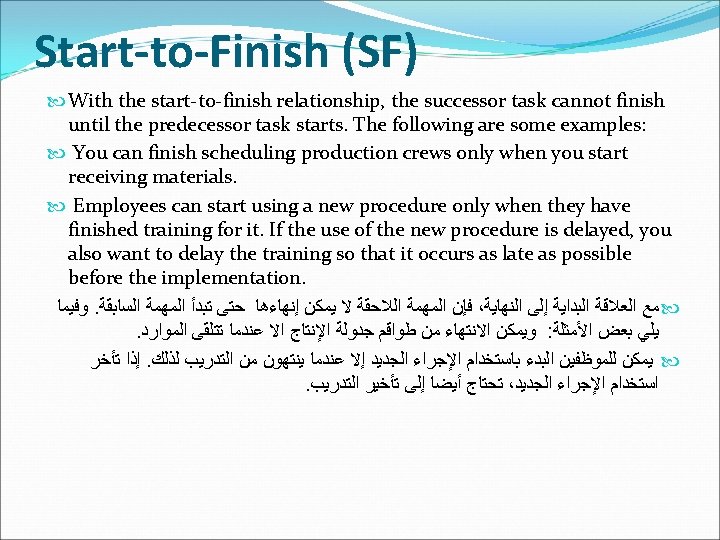 Start-to-Finish (SF)

With the start-to-finish relationship, the successor task cannot finish until the predecessor task starts. The following are some examples:

You can finish scheduling production crews only when you start receiving materials.

Employees can start using a new procedure only when they have finished training for it. If the use of the new procedure is delayed, you also want to delay the training so that it occurs as late as possible before the implementation.

مع العلاقة البداية إلى النهاية، فإن المهمة اللاحقة لا يمكن إنهاءها حتى تبدأ المهمة السابقة. وفيما يلي بعض الأمثلة: ويمكن الانتهاء من طواقم جدولة الإنتاج الا عندما تتلقى الموارد.

يمكن للموظفين البدء باستخدام الإجراء الجديد إلا عندما ينتهون من التدريب لذلك. إذا تأخر استخدام الإجراء الجديد، تحتاج أيضا إلى تأخير التدريب.